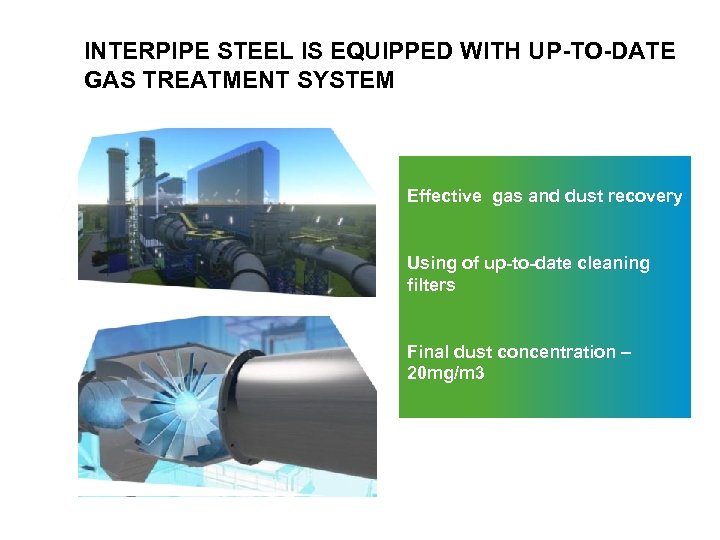 INTERPIPE STEEL IS EQUIPPED WITH UP-TO-DATE GAS TREATMENT SYSTEM

Effective  gas and dust recovery

Using of up-to-date cleaning filters

Final dust concentration – 20mg/m3